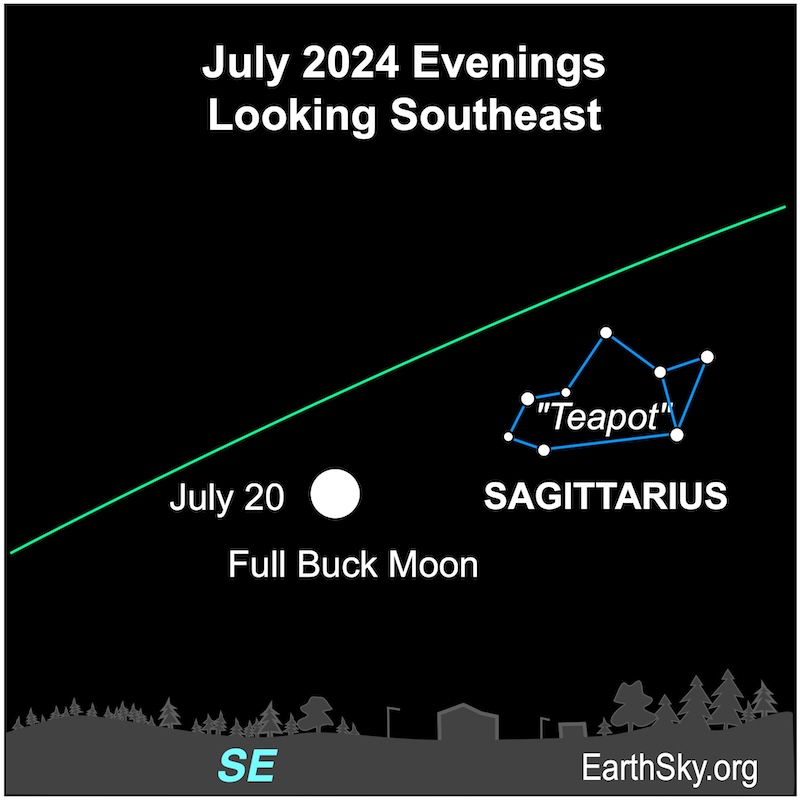 July 2024 Evenings
Looking Southeast

"Teapot"

July 20

SAGITTARIUS

Full Buck Moon

SE

EarthSky.org